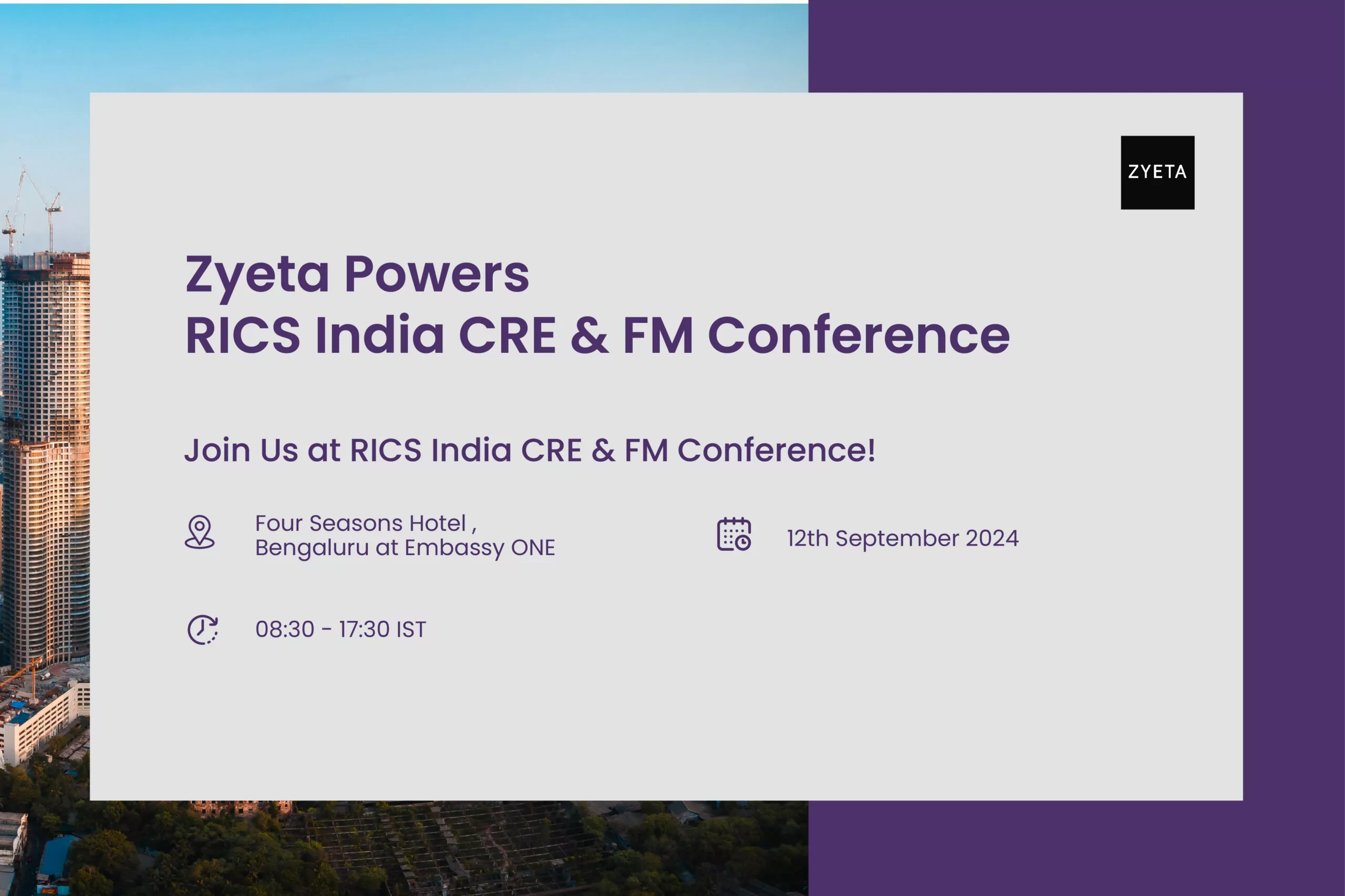 ZYETA

Zyeta Powers
RICS India CRE & FM Conference

Join Us at RICS India CRE & FM Conference!

Four Seasons Hotel ,
Bengaluru at Embassy ONE

12th September 2024

08:30 - 17:30 IST